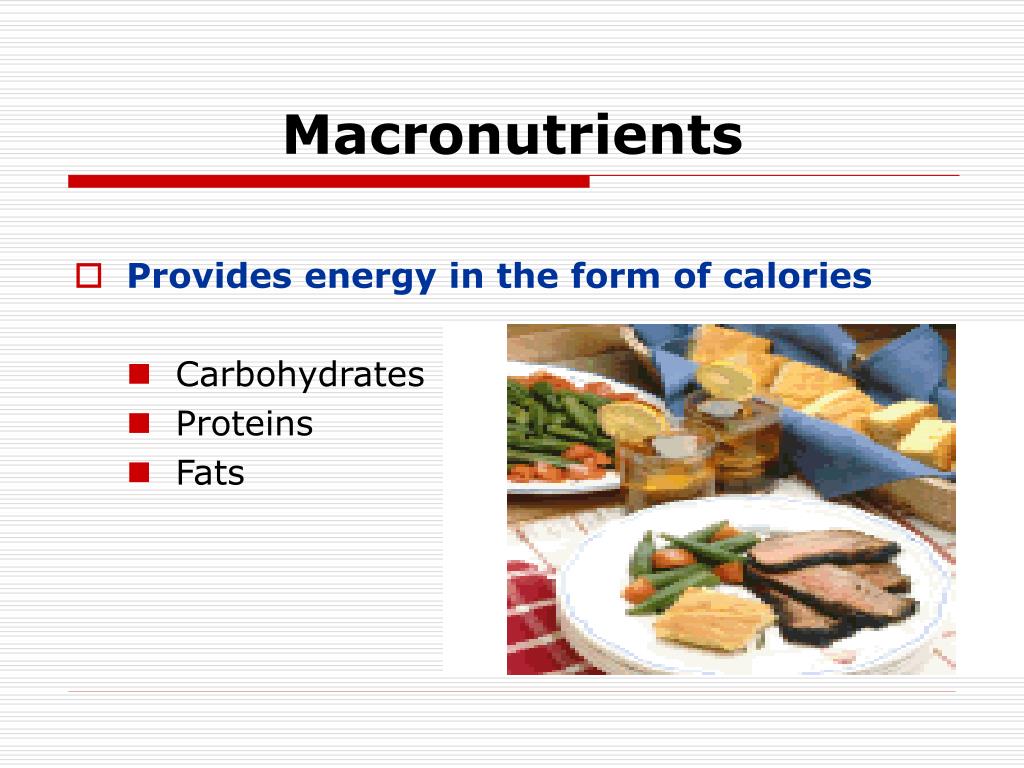 Macronutrients

Provides energy in the form of calories

Carbohydrates
Proteins
Fats